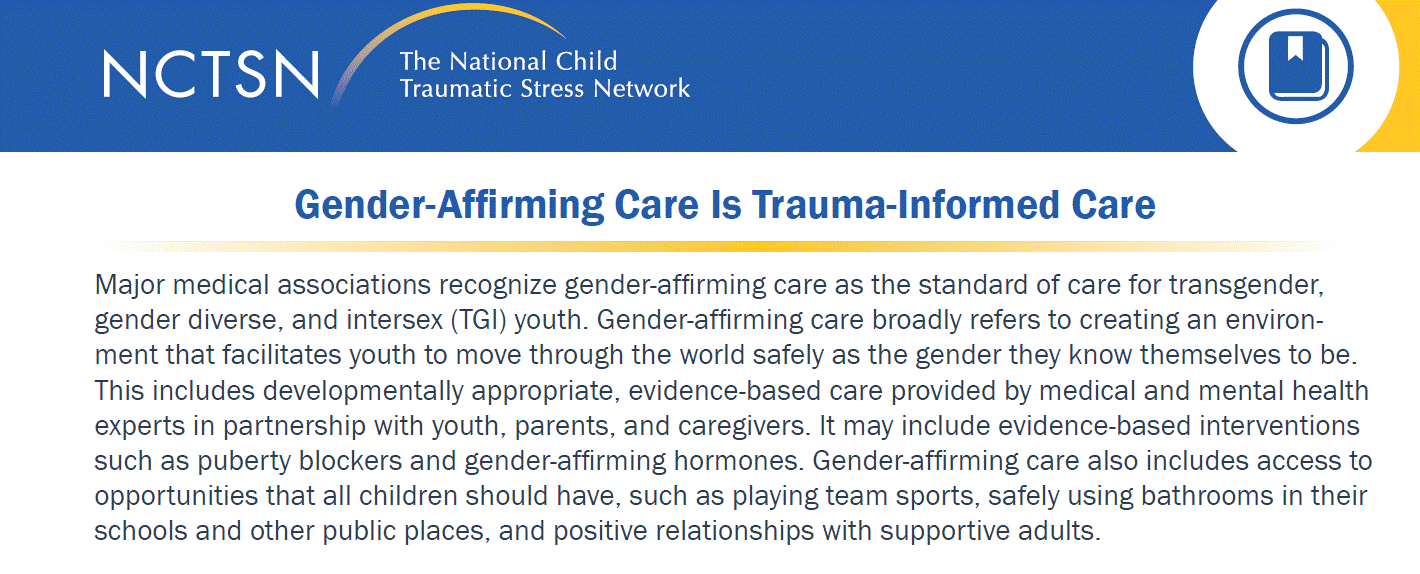 NCTSN The National Child Traumatic Stress Network

Gender-Affirming Care Is Trauma-Informed Care

Major medical associations recognize gender-affirming care as the standard of care for transgender, gender diverse, and intersex (TGI) youth. Gender-affirming care broadly refers to creating an environment that facilitates youth to move through the world safely as the gender they know themselves to be. This includes developmentally appropriate, evidence-based care provided by medical and mental health experts in partnership with youth, parents, and caregivers. It may include evidence-based interventions such as puberty blockers and gender-affirming hormones. Gender-affirming care also includes access to opportunities that all children should have, such as playing team sports, safely using bathrooms in their schools and other public places, and positive relationships with supportive adults.